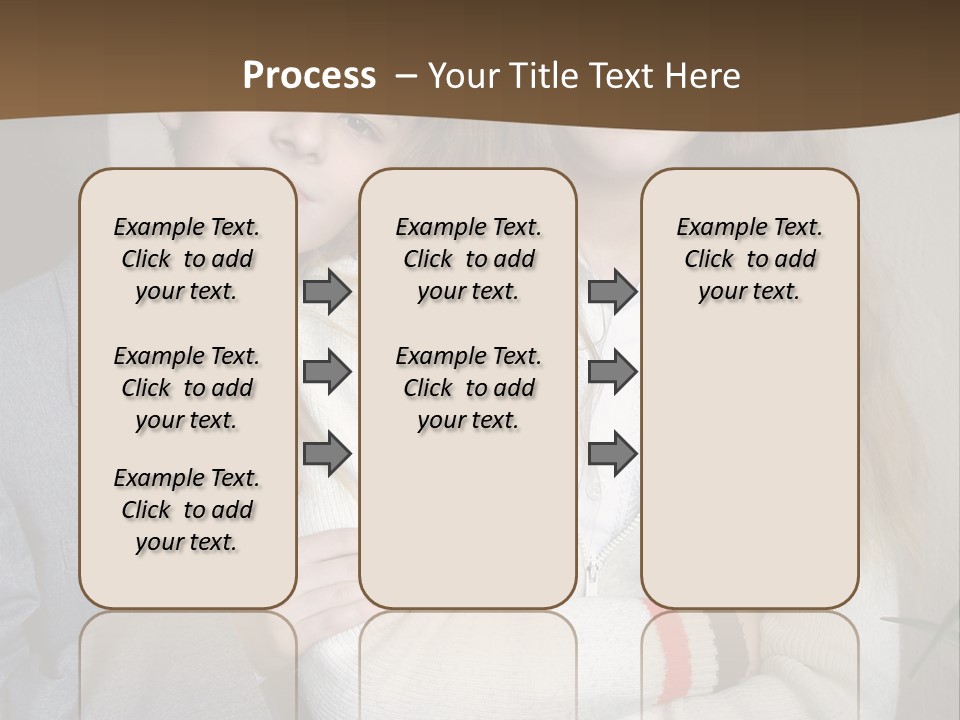 Process – Your Title Text Here

Example Text. Click to add your text.

Example Text. Click to add your text.

Example Text. Click to add your text.

Example Text. Click to add your text.

Example Text. Click to add your text.

Example Text. Click to add your text.